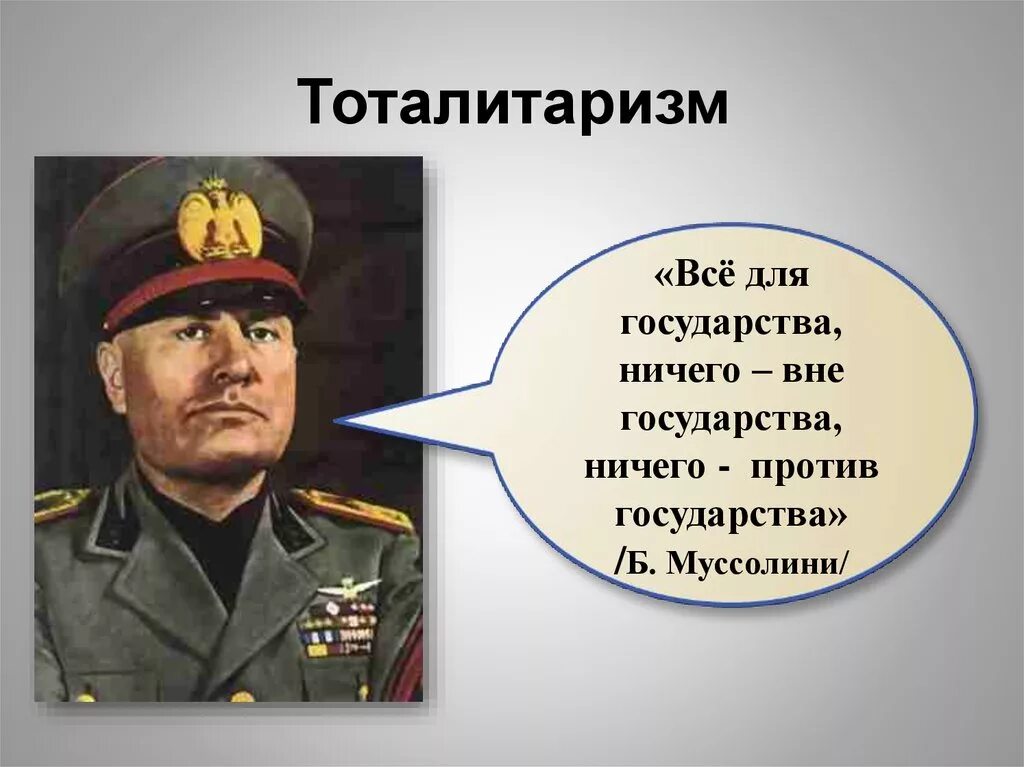 Тоталитаризм

«Всё для государства, ничего – вне государства, ничего - против государства»
/Б. Муссолини/